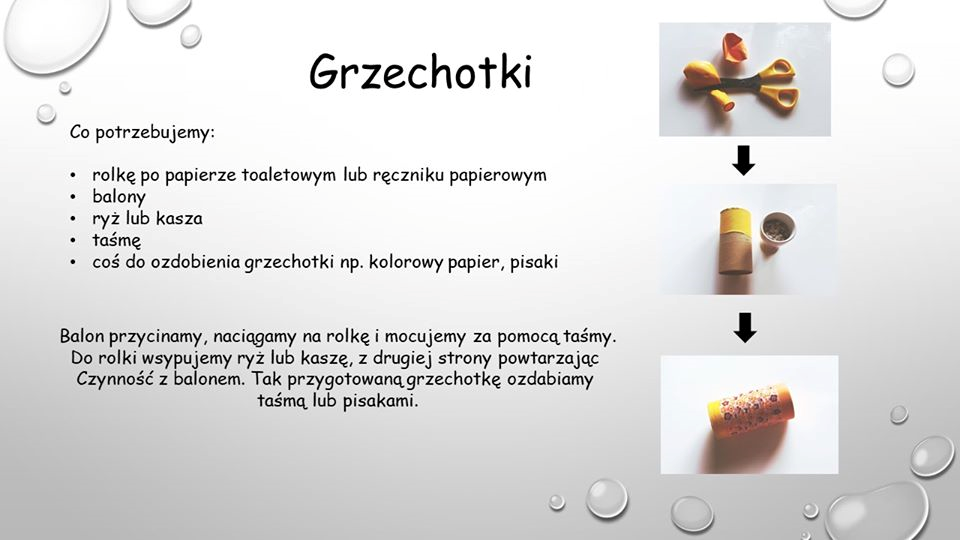 Grzechotki

Co potrzebujemy:

• rolkę po papierze toaletowym lub ręczniku papierowym
• balony
• ryż lub kasza
• taśmę
• coś do ozdobienia grzechotki np. kolorowy papier, pisaki

Balon przycinamy, naciągamy na rolkę i mocujemy za pomocą taśmy. Do rolki wsypujemy ryż lub kaszę, z drugiej strony powtarzając Czynność z balonem. Tak przygotowaną grzechotkę ozdabiamy taśmą lub pisakami.